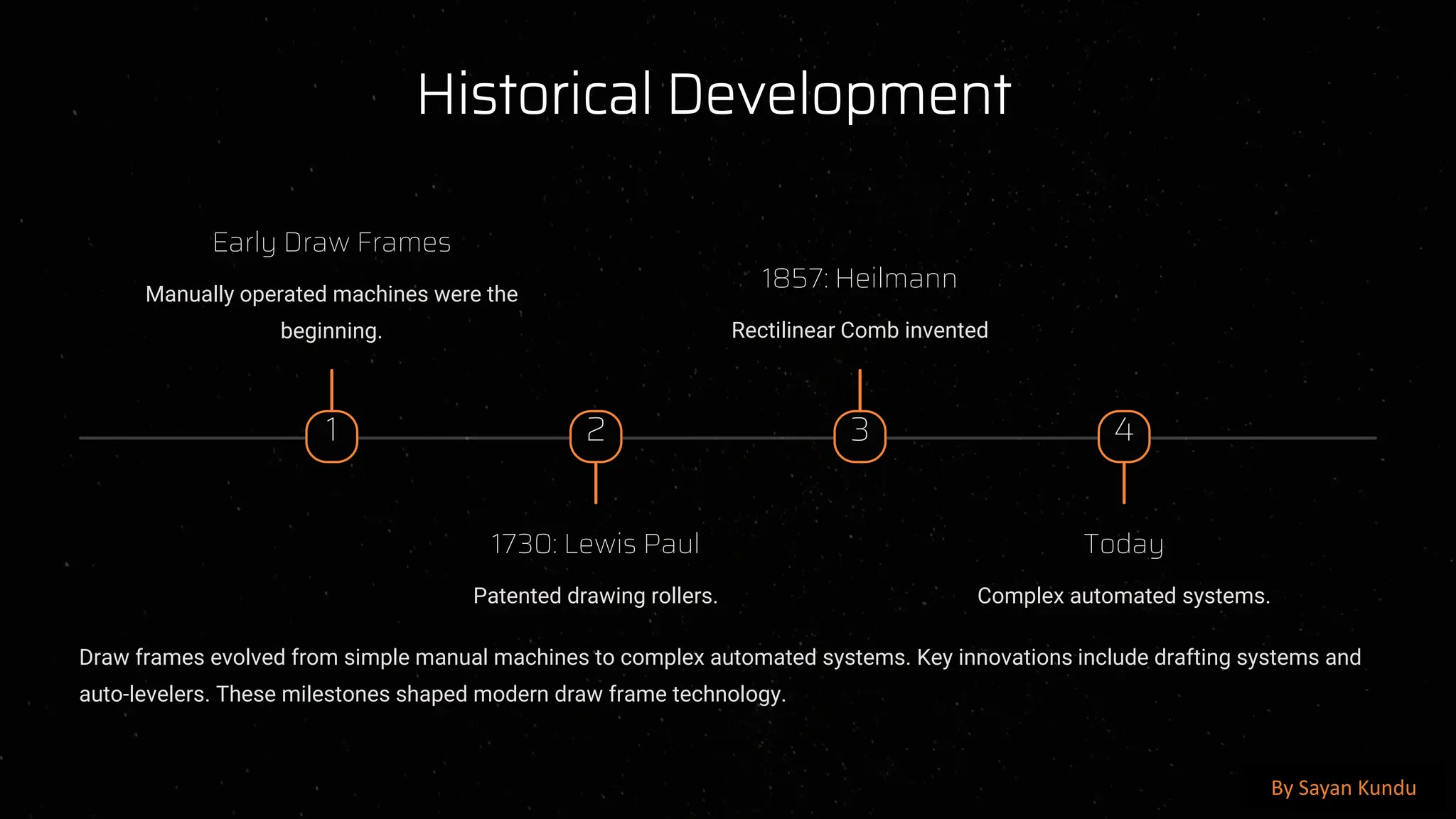 Historical Development

Early Draw Frames

Manually operated machines were the beginning.

1

1730: Lewis Paul

Patented drawing rollers.

2

1857: Heilmann

Rectilinear Comb invented

3

Today

Complex automated systems.

4

Draw frames evolved from simple manual machines to complex automated systems. Key innovations include drafting systems and auto-levelers. These milestones shaped modern draw frame technology.

By Sayan Kundu